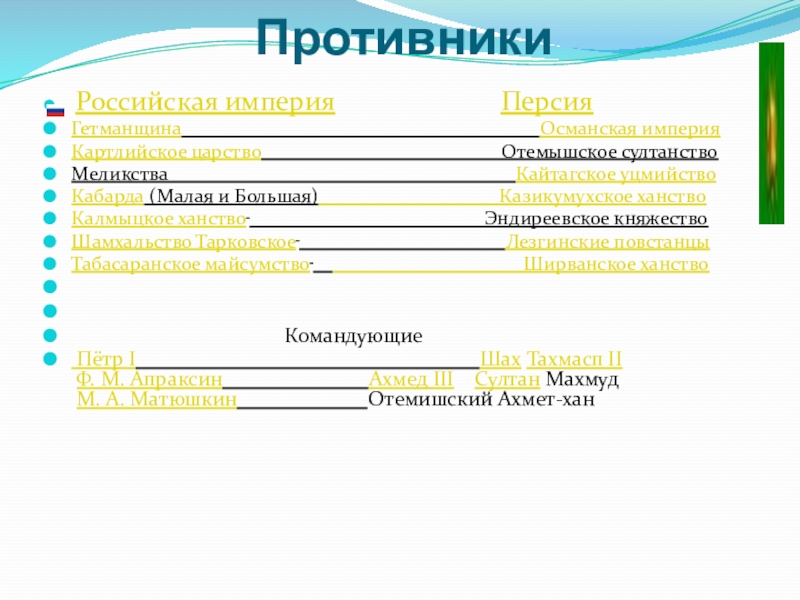 Противники

Российская империя Персия
Гетманщина Османская империя
Картлийское царство Отемышское султанство
Меликства Кайтагское уцмийство
Кабарда (Малая и Большая) Казикумухское ханство
Калмыцкое ханство- Эндиреевское княжество
Шамхальство Тарковское- Лезгинские повстанцы
Табасаранское майсумство- Ширванское ханство

Командующие
Пётр I Шах Тахмасп II
Ф. М. Апраксин Ахмед III Султан Махмуд
М. А. Матюшкин Отемишский Ахмет-хан